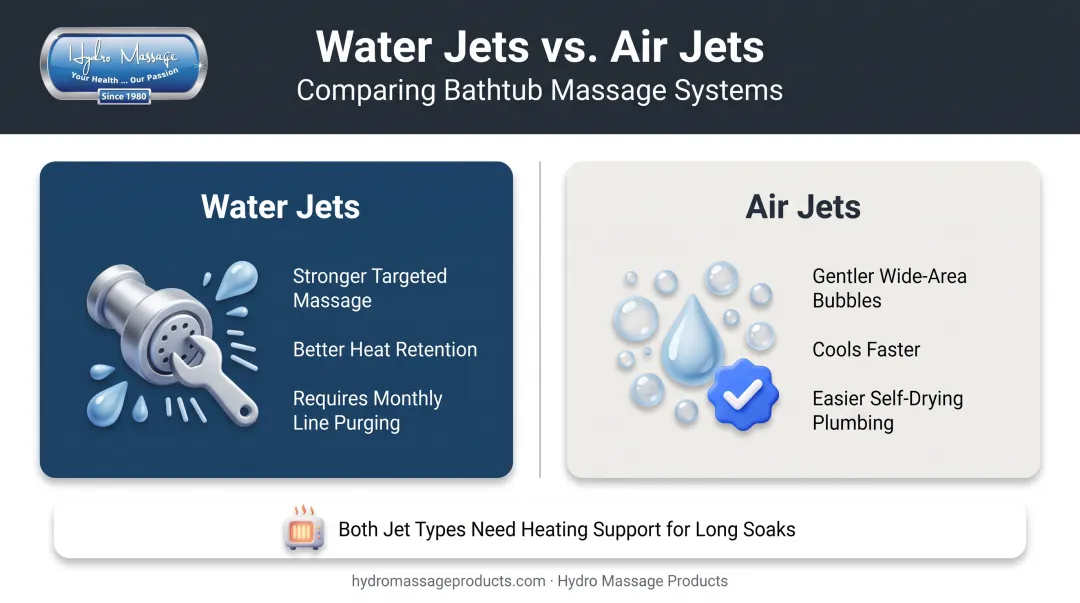 Hydro Massage
Your Health ... Our Passion
Since 1980

Water Jets vs. Air Jets
Comparing Bathtub Massage Systems

Water Jets

Stronger Targeted Massage

Better Heat Retention

Requires Monthly Line Purging

Air Jets

Gentler Wide-Area Bubbles

Cools Faster

Easier Self-Drying Plumbing

Both Jet Types Need Heating Support for Long Soaks

hydromassageproducts.com · Hydro Massage Products